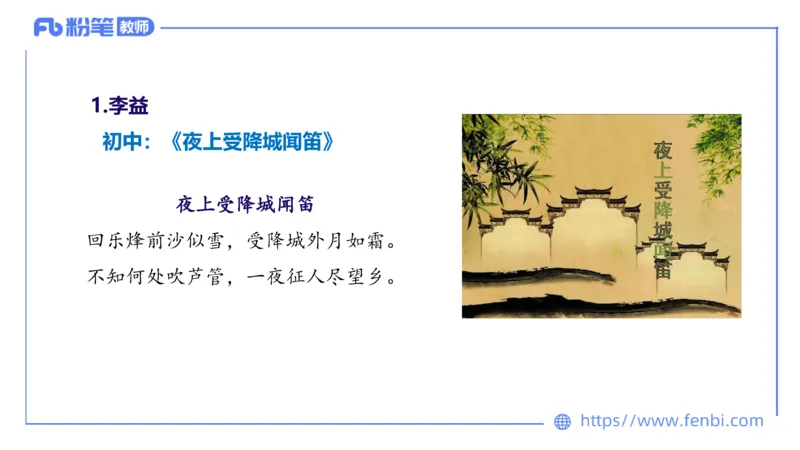 Fb 粉笔 教师

1.李益

初中：《夜上受降城闻笛》

夜上受降城闻笛

回乐烽前沙似雪，受降城外月如霜。
不知何处吹芦管，一夜征人尽望乡。

夜上受降城闻笛

https://www.fenbi.com